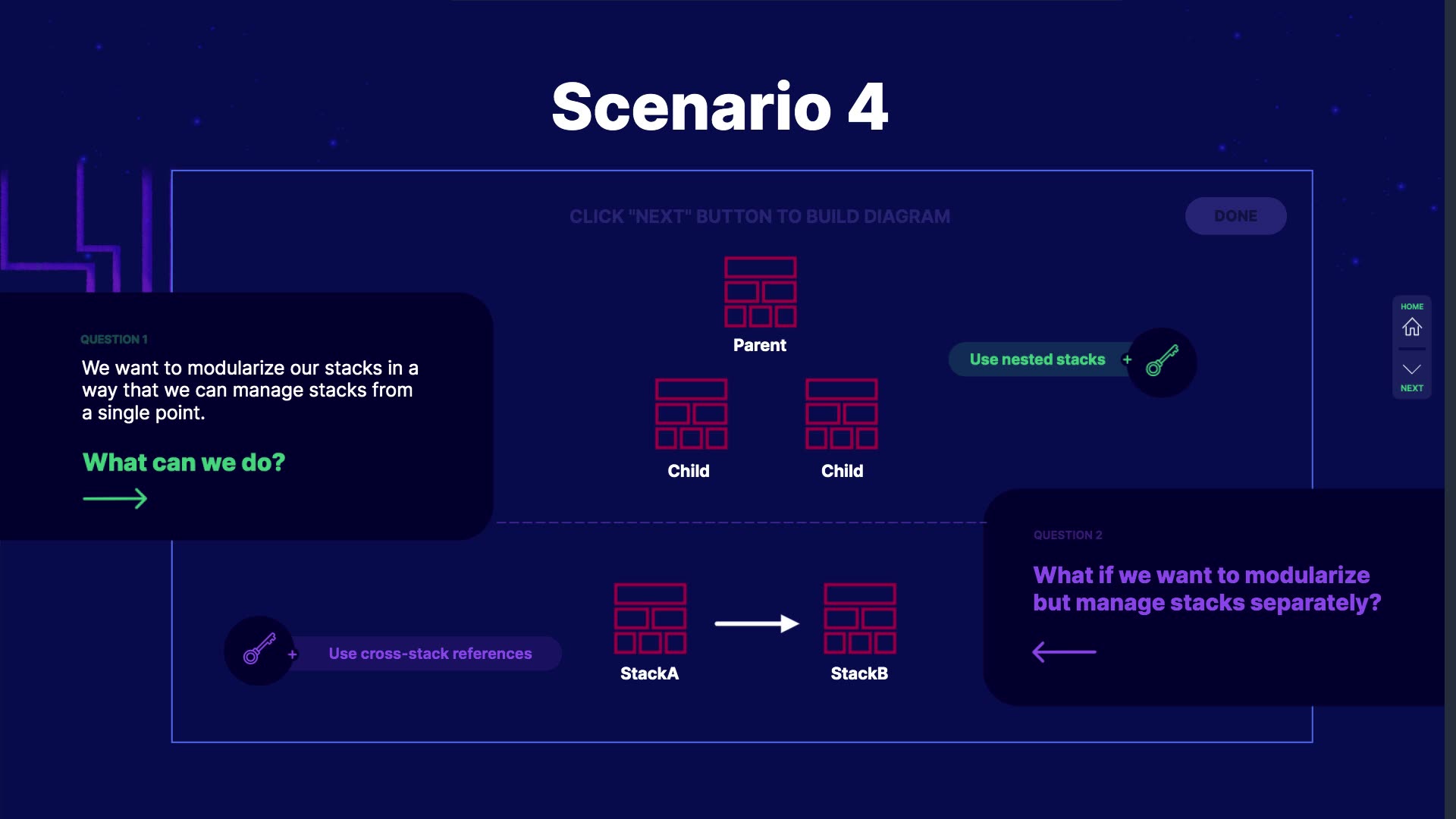 Scenario 4

CLICK "NEXT" BUTTON TO BUILD DIAGRAM

DONE

QUESTION 1

We want to modularize our stacks in a way that we can manage stacks from a single point.

What can we do?

Parent

Child

Child

Use nested stacks +

HOME

NEXT

QUESTION 2

What if we want to modularize but manage stacks separately?

+ Use cross-stack references

StackA

StackB